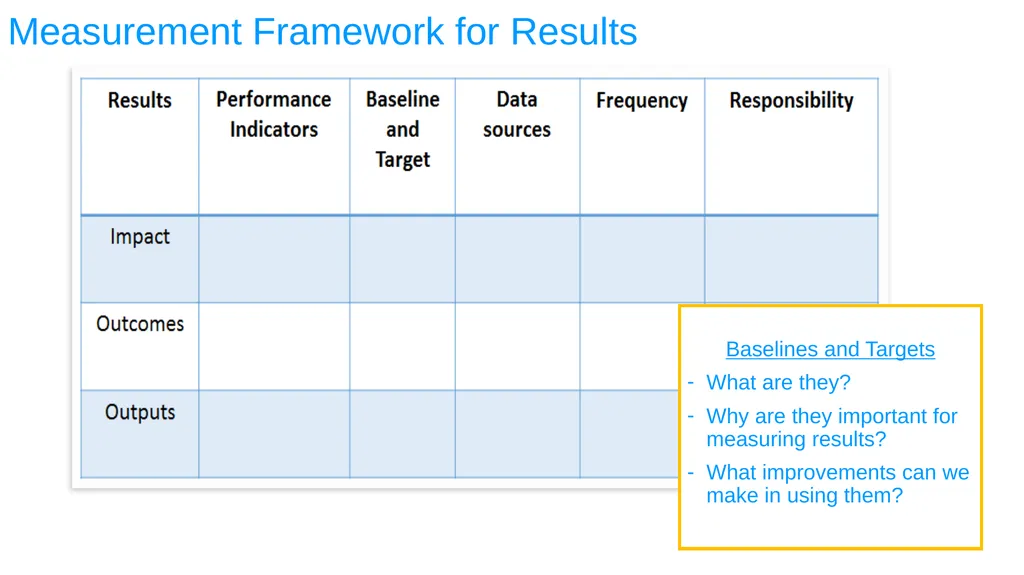 Measurement Framework for Results

| Results | Performance Indicators | Baseline and Target | Data sources | Frequency | Responsibility |
|---|---|---|---|---|---|
| Impact | | | | | |
| Outcomes | | | | | |
| Outputs | | | | | |

Baselines and Targets
- What are they?
- Why are they important for measuring results?
- What improvements can we make in using them?